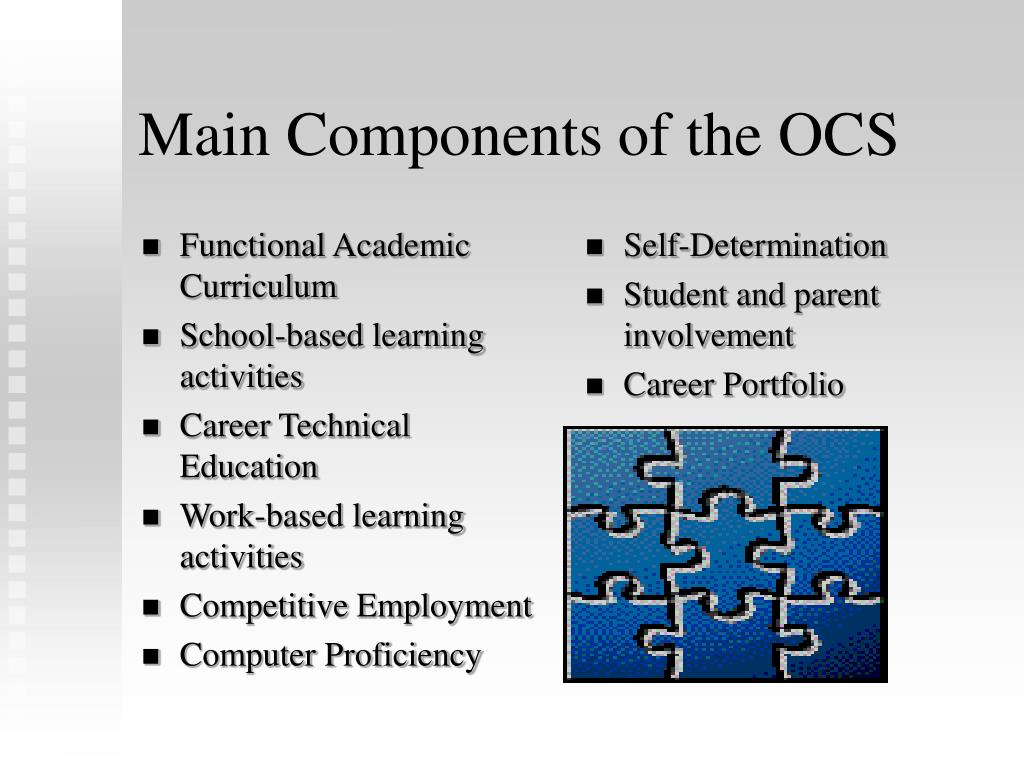 Main Components of the OCS

- Functional Academic Curriculum
- School-based learning activities
- Career Technical Education
- Work-based learning activities
- Competitive Employment
- Computer Proficiency

- Self-Determination
- Student and parent involvement
- Career Portfolio